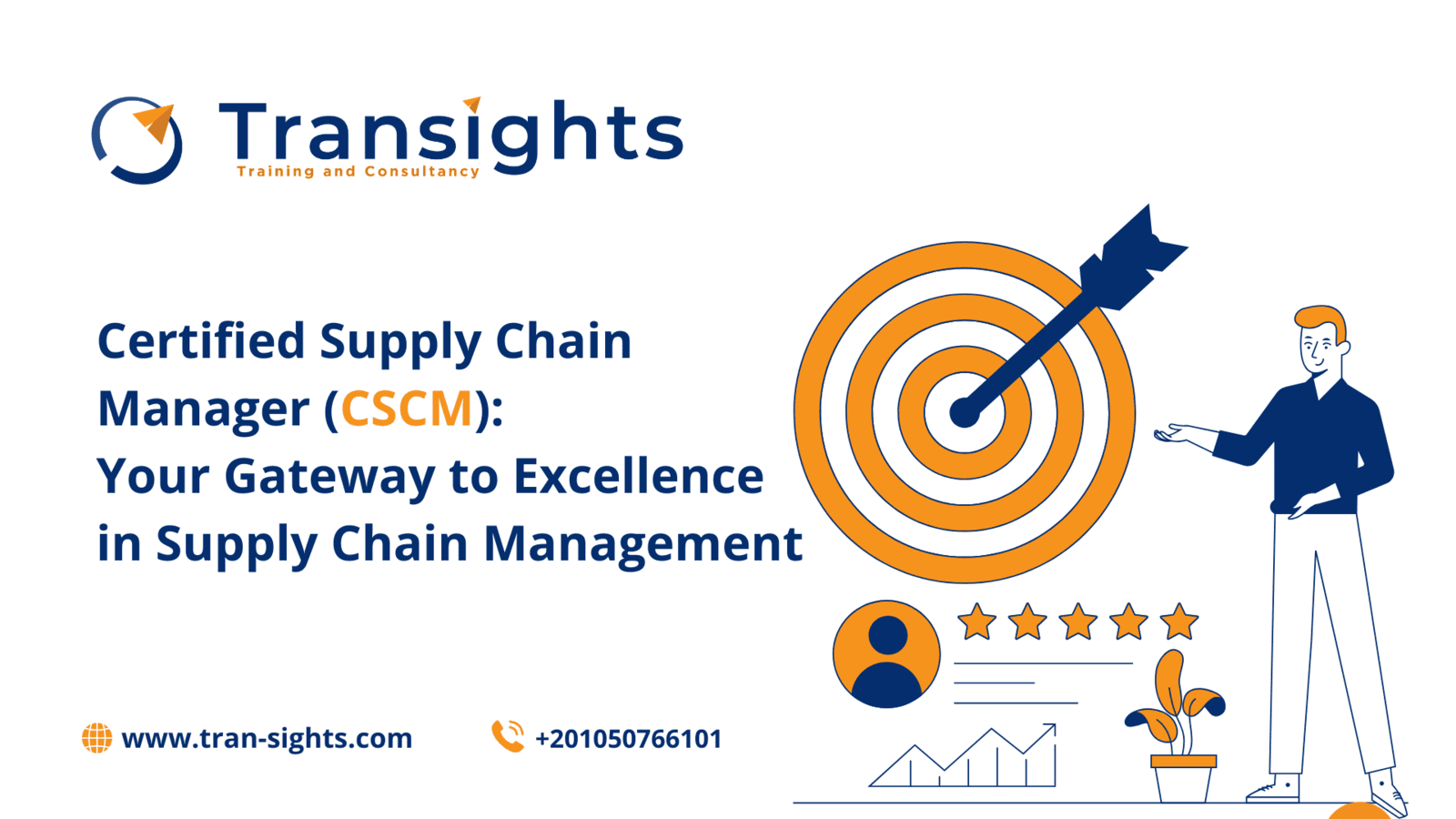 Transights
Training and Consultancy

Certified Supply Chain Manager (CSCM): Your Gateway to Excellence in Supply Chain Management

www.tran-sights.com

+201050766101